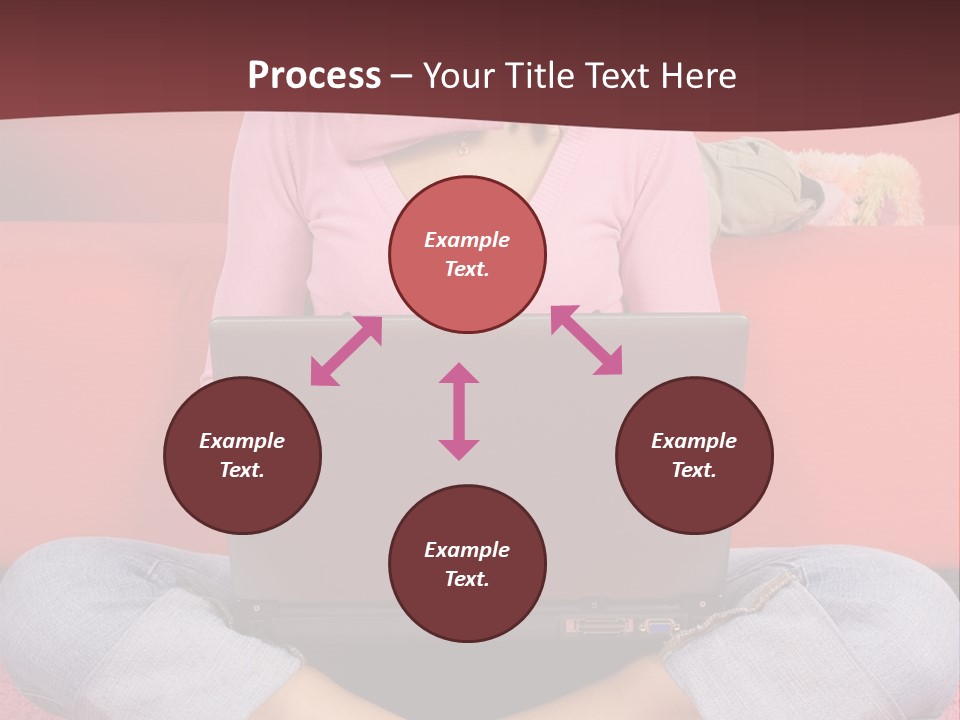 Process – Your Title Text Here

Example Text.

Example Text.

Example Text.

Example Text.